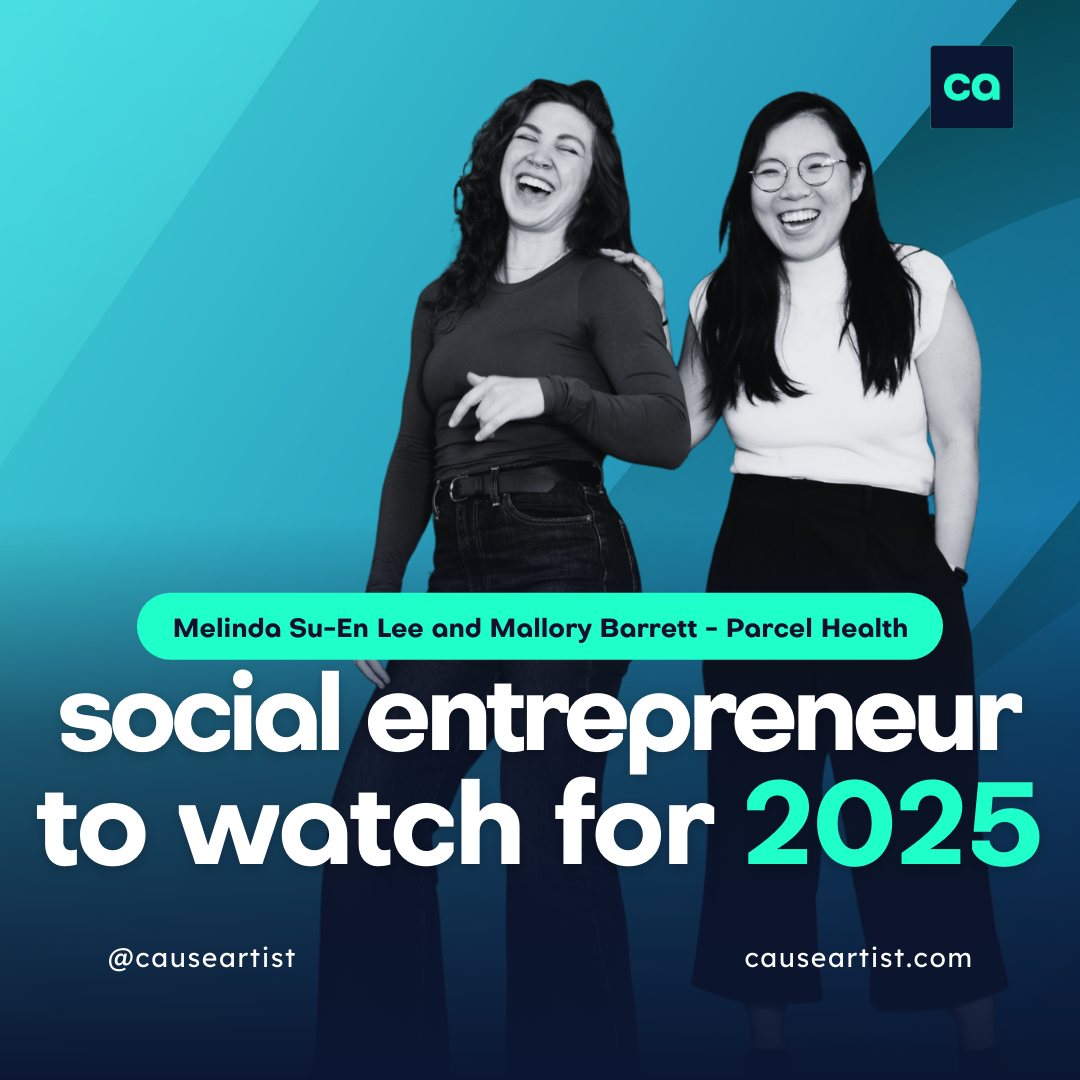 ca

Melinda Su-En Lee and Mallory Barrett - Parcel Health

social entrepreneur to watch for 2025

@causeartist

causeartist.com